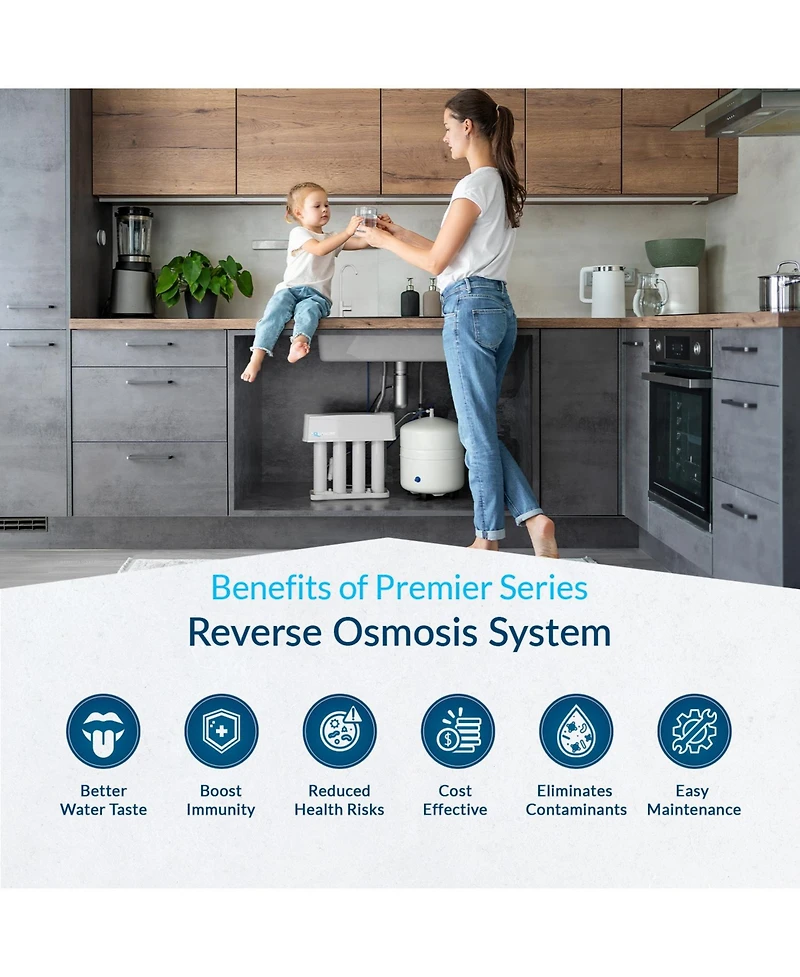 Benefits of Premier Series
Reverse Osmosis System

Better Water Taste

Boost Immunity

Reduced Health Risks

Cost Effective

Eliminates Contaminants

Easy Maintenance